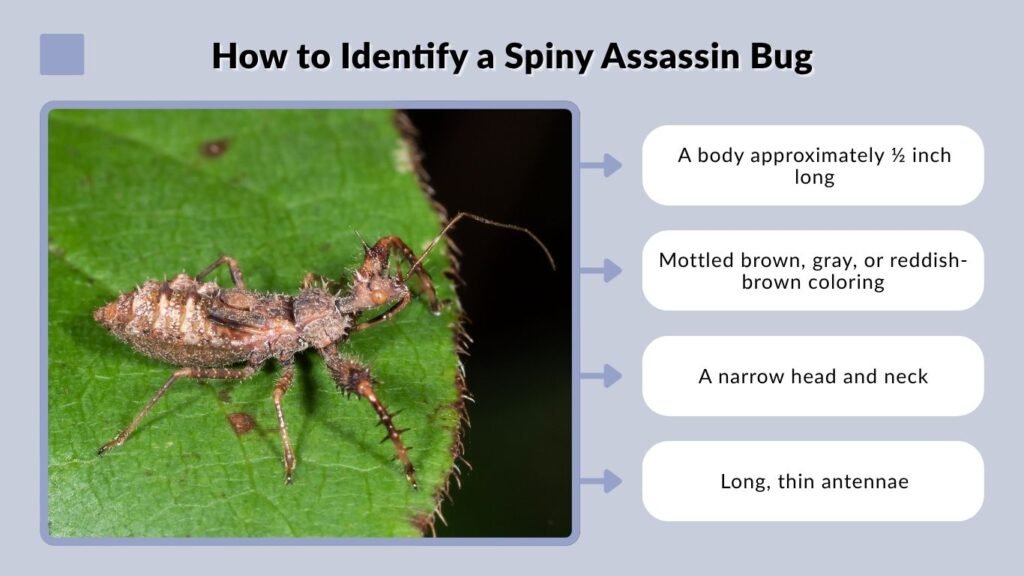 How to Identify a Spiny Assassin Bug

A body approximately ½ inch long

Mottled brown, gray, or reddish-brown coloring

A narrow head and neck

Long, thin antennae